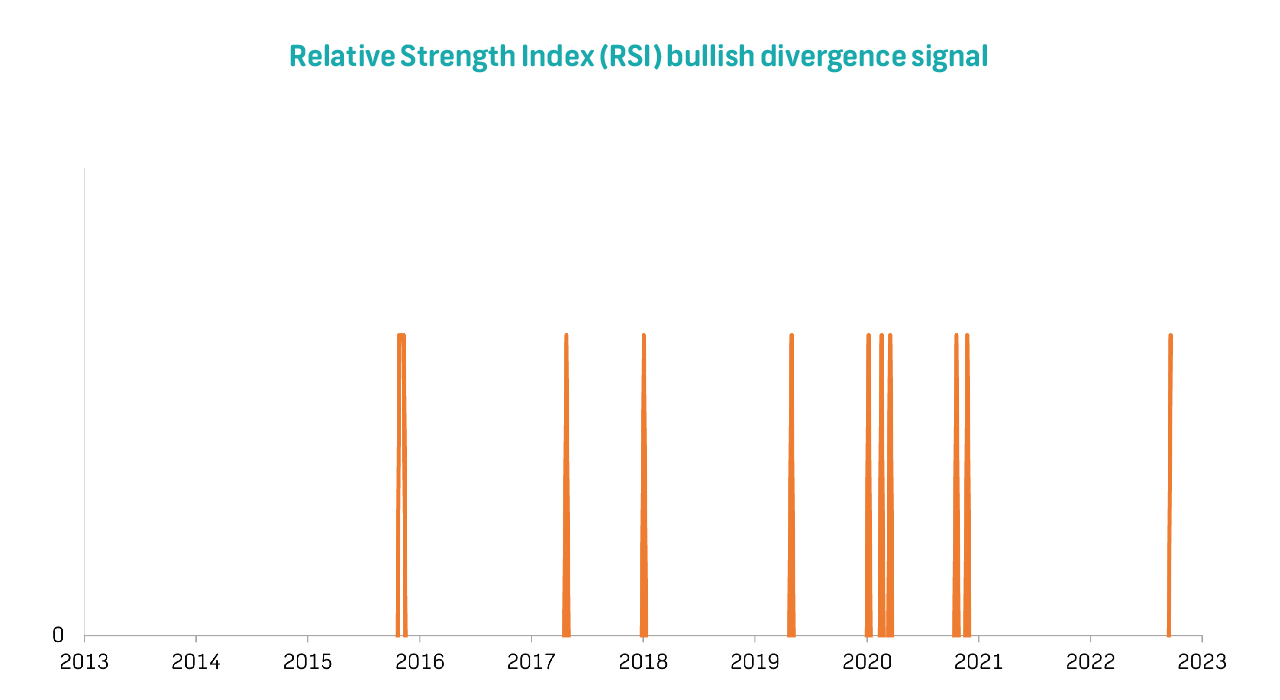 Relative Strength Index (RSI) bullish divergence signal

0

2013 2014 2015 2016 2017 2018 2019 2020 2021 2022 2023